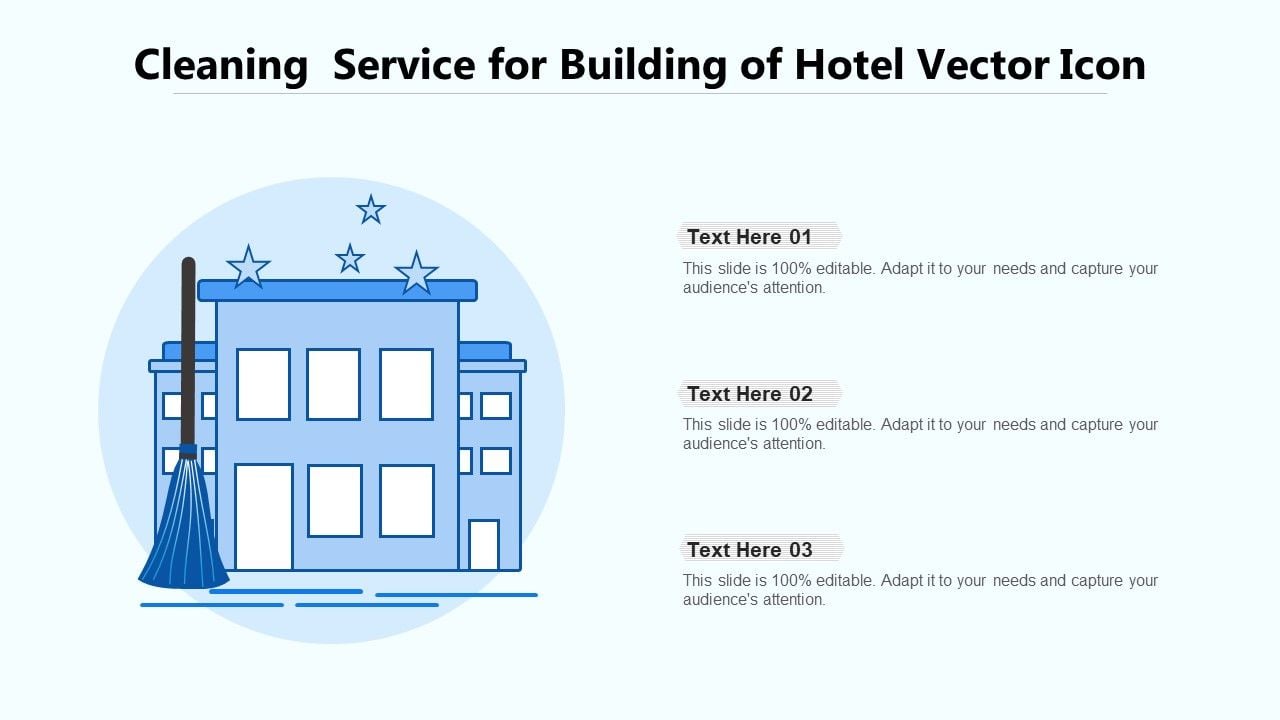 Cleaning Service for Building of Hotel Vector Icon

Text Here 01

This slide is 100% editable. Adapt it to your needs and capture your audience's attention.

Text Here 02

This slide is 100% editable. Adapt it to your needs and capture your audience's attention.

Text Here 03

This slide is 100% editable. Adapt it to your needs and capture your audience's attention.